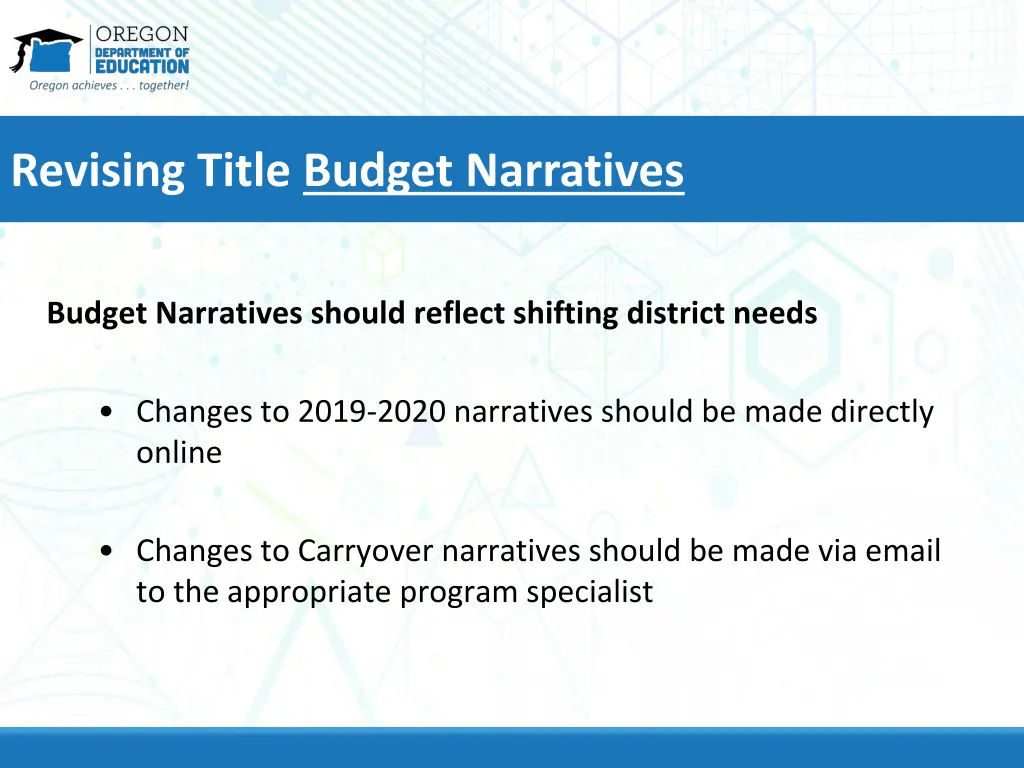 OREGON
DEPARTMENT OF
EDUCATION
Oregon achieves . . . together!

Revising Title Budget Narratives

Budget Narratives should reflect shifting district needs

• Changes to 2019-2020 narratives should be made directly online

• Changes to Carryover narratives should be made via email to the appropriate program specialist